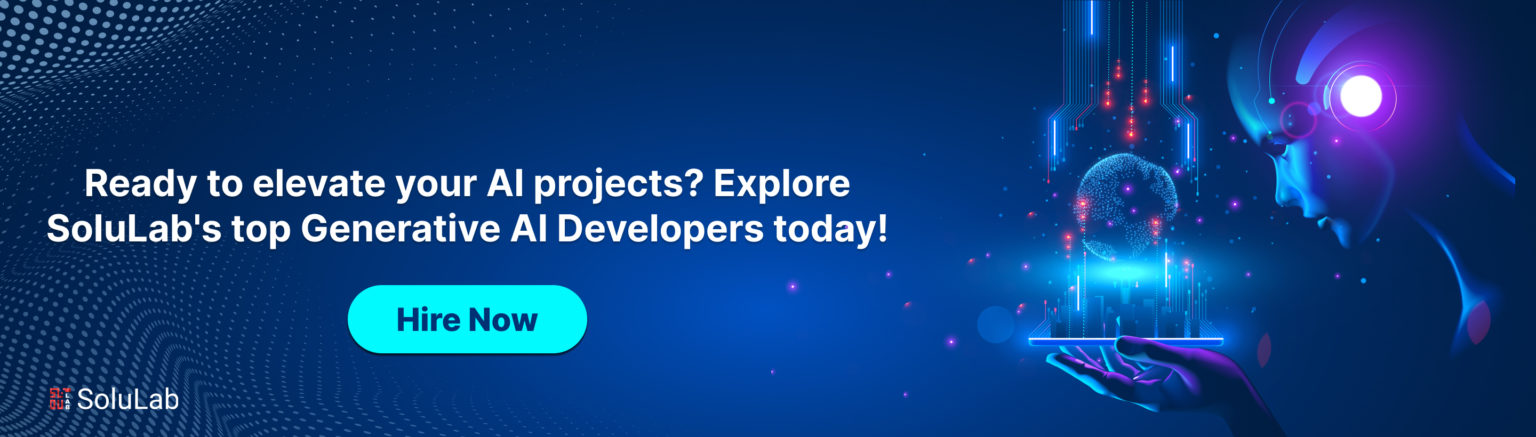 Ready to elevate your AI projects? Explore SoluLab's top Generative AI Developers today!

Hire Now

SoluLab